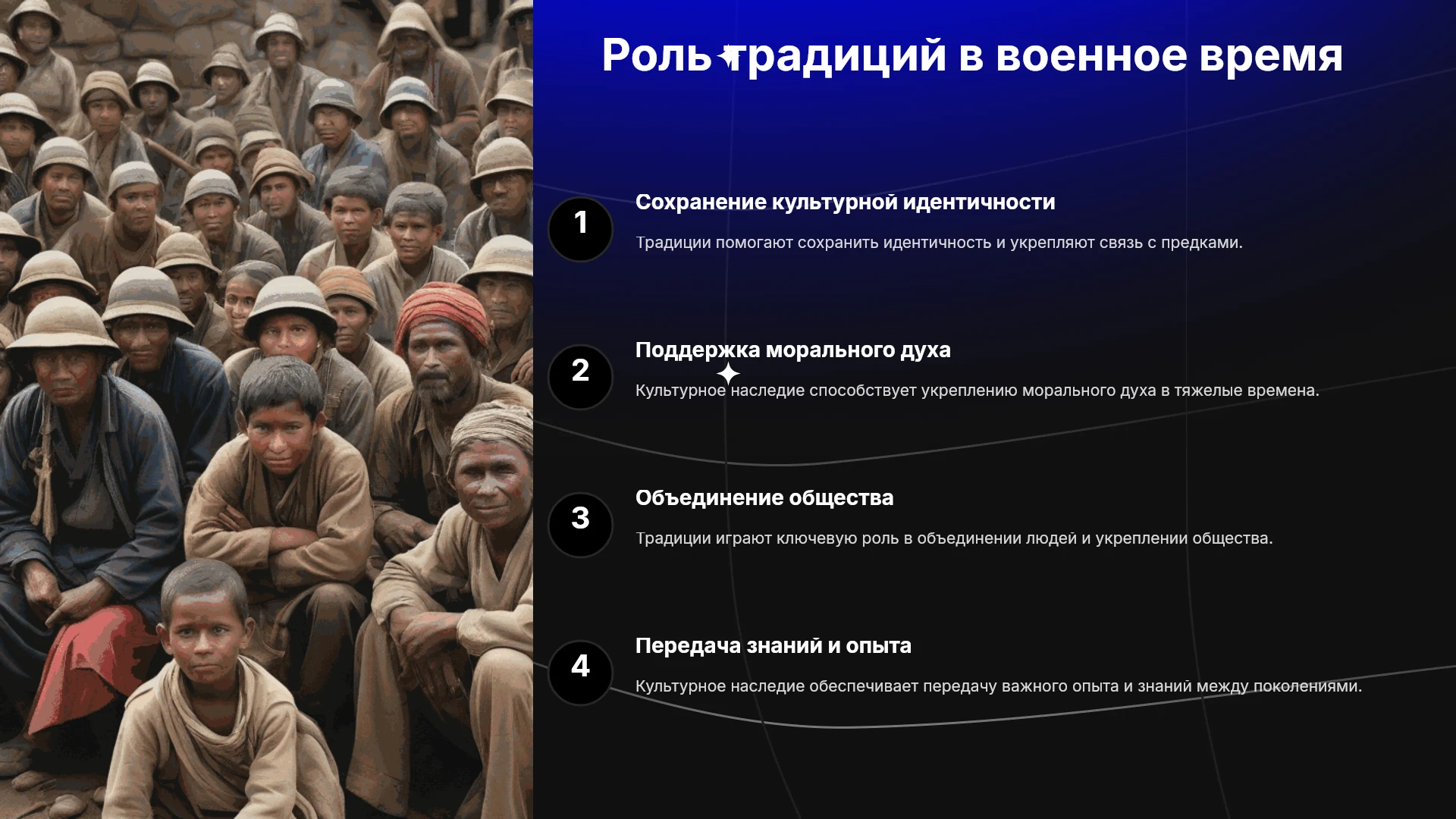 Роль традиций в военное время

1

Сохранение культурной идентичности

Традиции помогают сохранить идентичность и укрепляют связь с предками.

2

Поддержка морального духа

Культурное наследие способствует укреплению морального духа в тяжелые времена.

3

Объединение общества

Традиции играют ключевую роль в объединении людей и укреплении общества.

4

Передача знаний и опыта

Культурное наследие обеспечивает передачу важного опыта и знаний между поколениями.